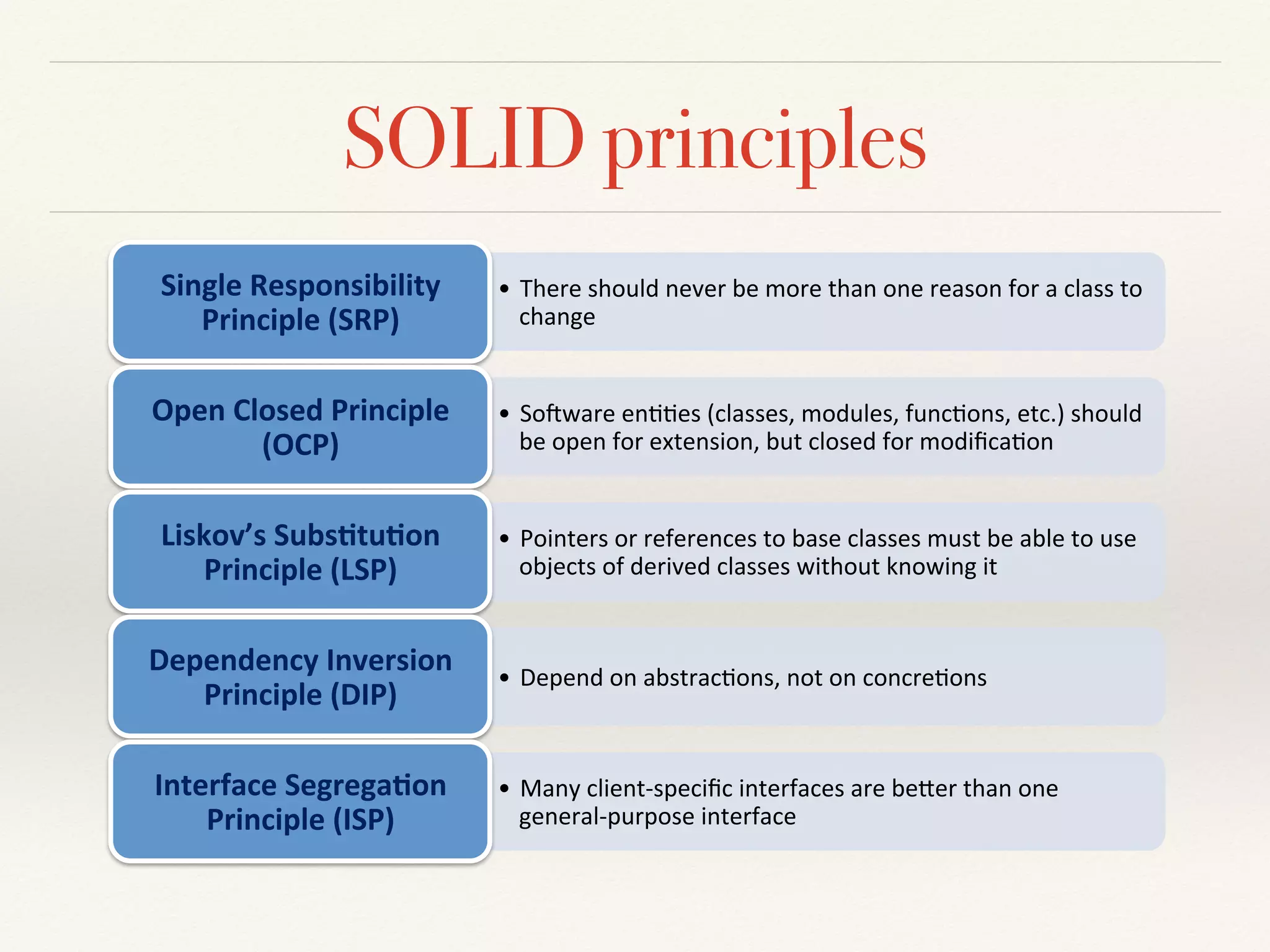 SOLID principles

Single Responsibility Principle (SRP)

• There should never be more than one reason for a class to change

Open Closed Principle (OCP)

• Software entities (classes, modules, functions, etc.) should be open for extension, but closed for modification

Liskov's Substitution Principle (LSP)

• Pointers or references to base classes must be able to use objects of derived classes without knowing it

Dependency Inversion Principle (DIP)

• Depend on abstractions, not on concretions

Interface Segregation Principle (ISP)

• Many client-specific interfaces are better than one general-purpose interface